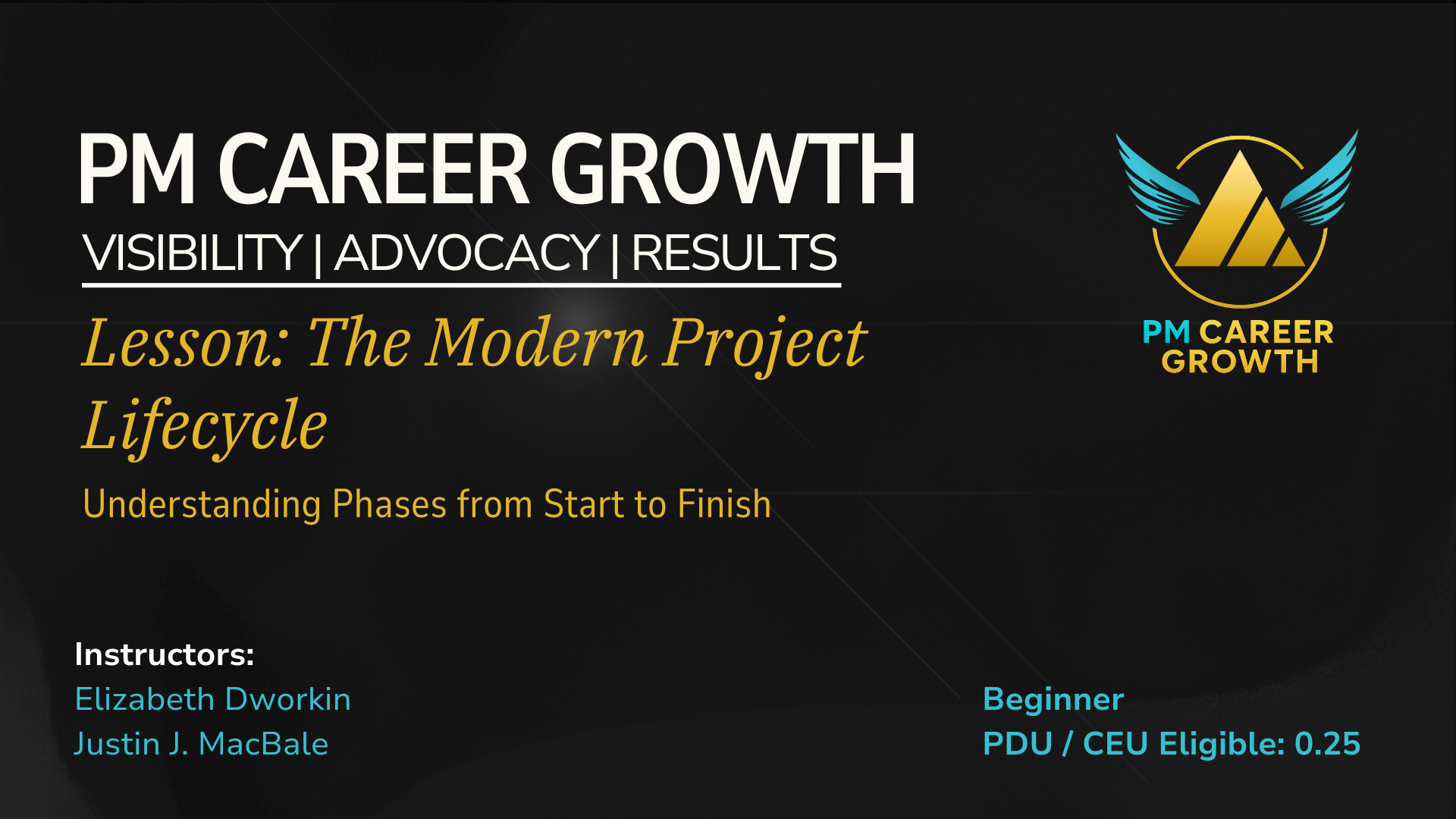 PM CAREER GROWTH
VISIBILITY | ADVOCACY | RESULTS

Lesson: The Modern Project Lifecycle

Understanding Phases from Start to Finish

PM CAREER GROWTH

Instructors:
Elizabeth Dworkin
Justin J. MacBale

Beginner
PDU / CEU Eligible: 0.25